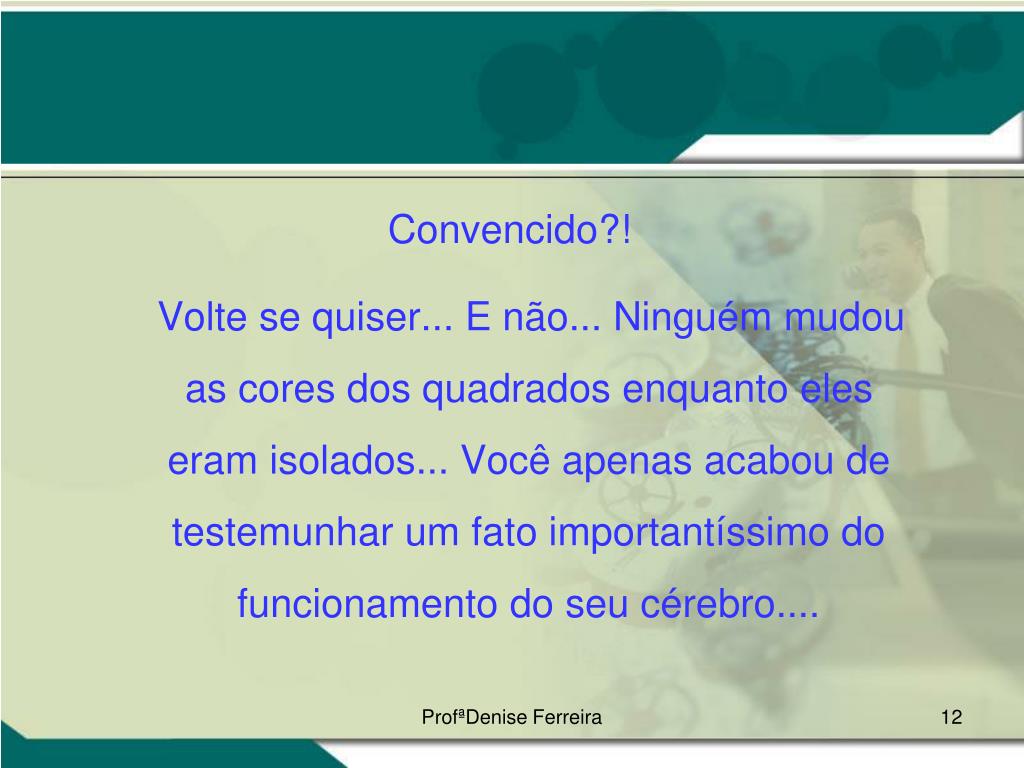 Convencido?!

Volte se quiser... E não... Ninguém mudou as cores dos quadrados enquanto eles eram isolados... Você apenas acabou de testemunhar um fato importantíssimo do funcionamento do seu cérebro....

ProfªDenise Ferreira

12